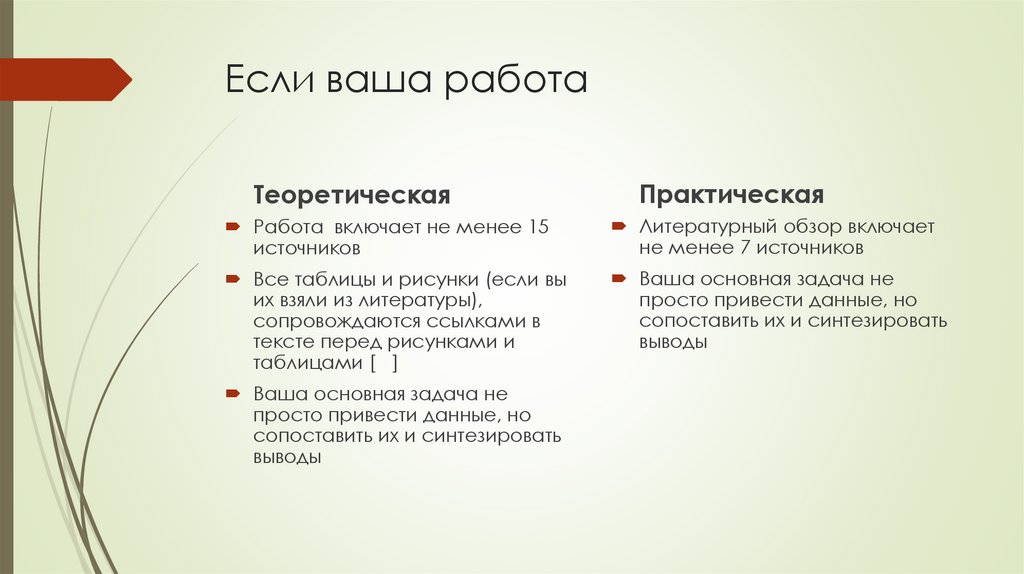 Если ваша работа

Теоретическая

Работа включает не менее 15 источников

Все таблицы и рисунки (если вы их взяли из литературы), сопровождаются ссылками в тексте перед рисунками и таблицами [ ]

Ваша основная задача не просто привести данные, но сопоставить их и синтезировать выводы

Практическая

Литературный обзор включает не менее 7 источников

Ваша основная задача не просто привести данные, но сопоставить их и синтезировать выводы